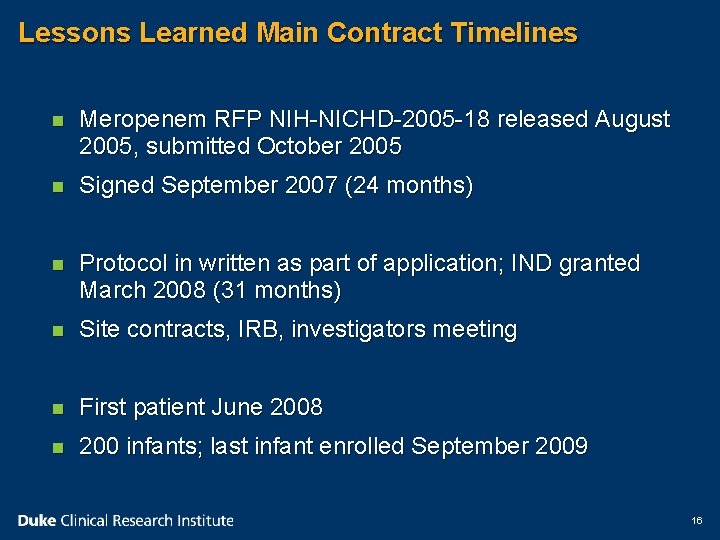 Lessons Learned Main Contract Timelines

- Meropenem RFP NIH-NICHD-2005-18 released August 2005, submitted October 2005
- Signed September 2007 (24 months)

- Protocol in written as part of application; IND granted March 2008 (31 months)
- Site contracts, IRB, investigators meeting

- First patient June 2008
- 200 infants; last infant enrolled September 2009

Duke Clinical Research Institute

16